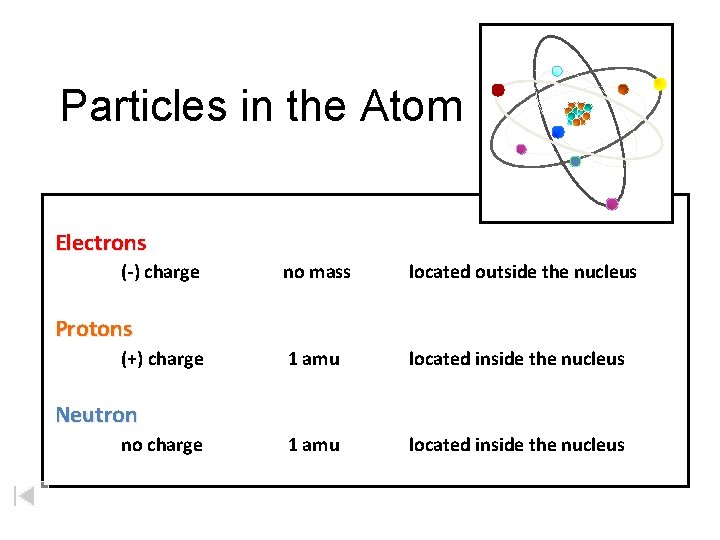 Particles in the Atom

Electrons
(-) charge no mass located outside the nucleus

Protons
(+) charge 1 amu located inside the nucleus

Neutron
no charge 1 amu located inside the nucleus